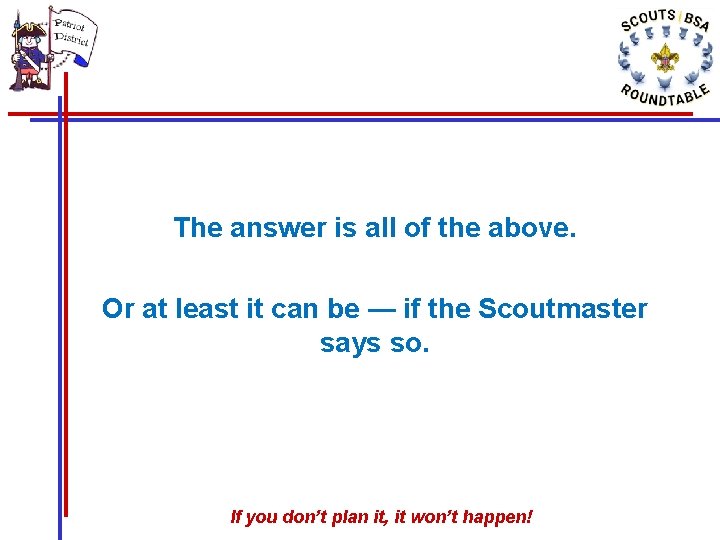 Patriot District

SCOUTS BSA
ROUNDTABLE

The answer is all of the above.

Or at least it can be — if the Scoutmaster says so.

If you don't plan it, it won't happen!